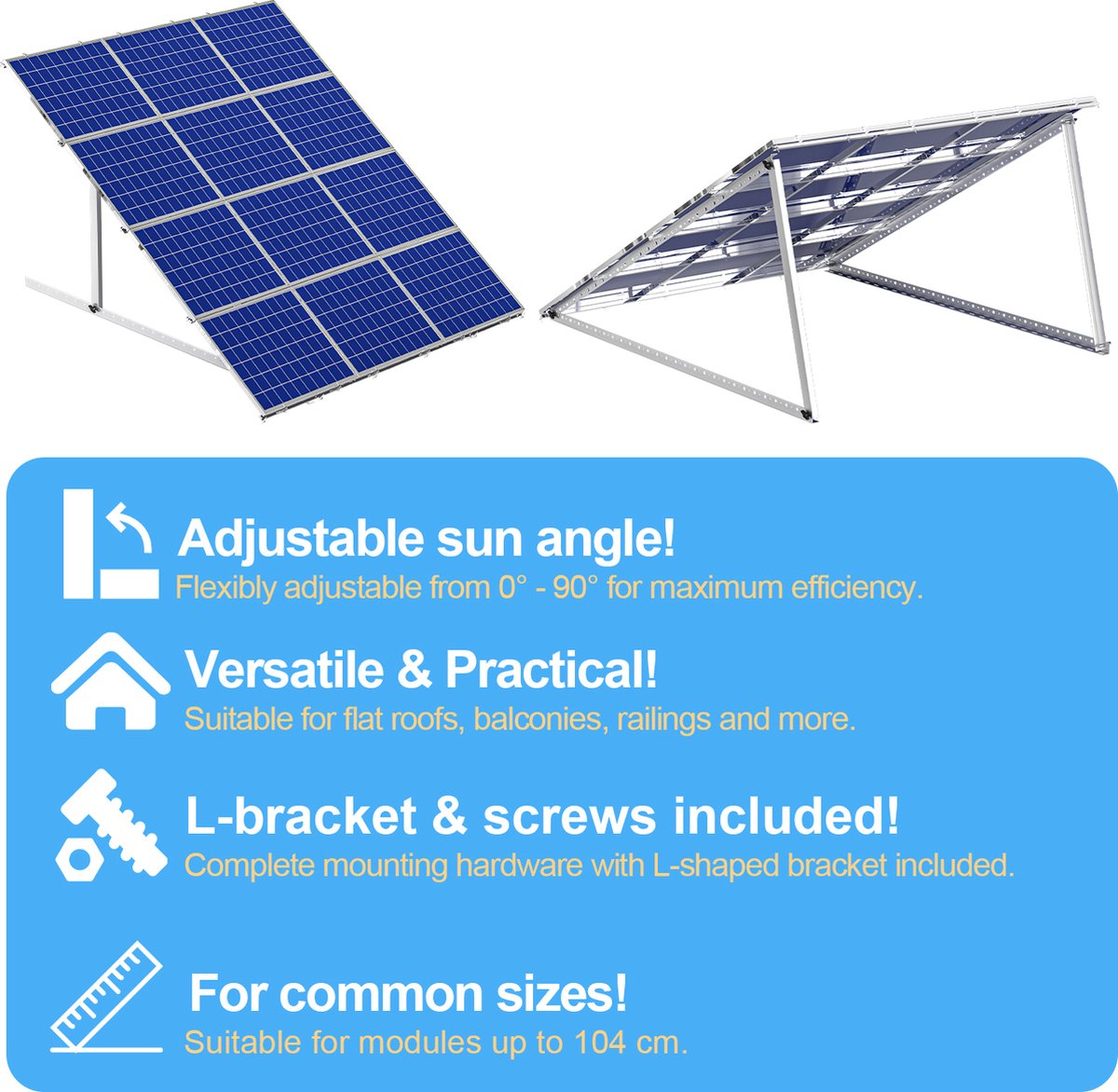 Adjustable sun angle!
Flexibly adjustable from 0° - 90° for maximum efficiency.

Versatile & Practical!
Suitable for flat roofs, balconies, railings and more.

L-bracket & screws included!
Complete mounting hardware with L-shaped bracket included.

For common sizes!
Suitable for modules up to 104 cm.